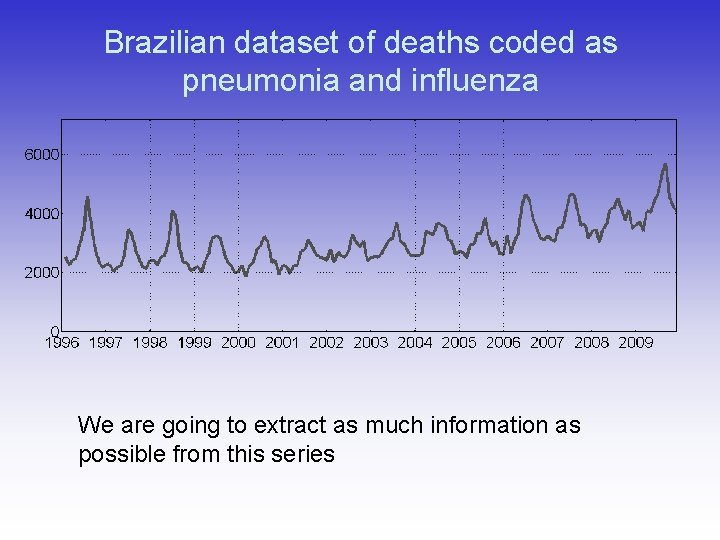 Brazilian dataset of deaths coded as pneumonia and influenza

6000
4000
2000
0
1996 1997 1998 1999 2000 2001 2002 2003 2004 2005 2006 2007 2008 2009

We are going to extract as much information as possible from this series